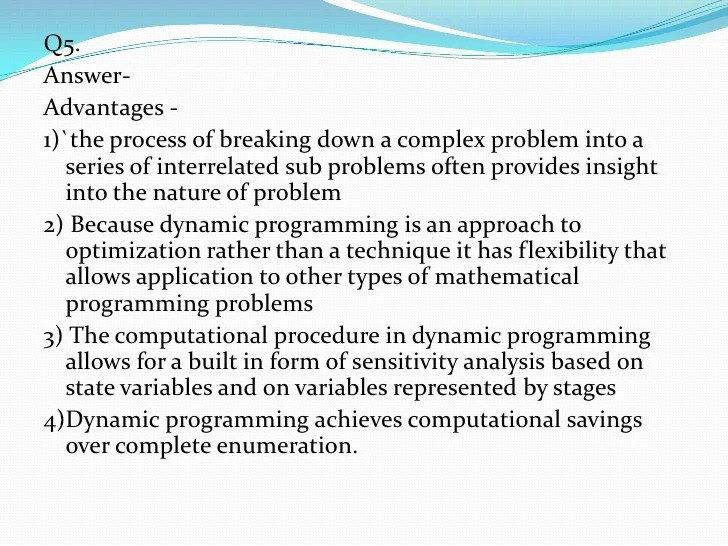 Q5.
Answer-
Advantages -
1)`the process of breaking down a complex problem into a series of interrelated sub problems often provides insight into the nature of problem
2) Because dynamic programming is an approach to optimization rather than a technique it has flexibility that allows application to other types of mathematical programming problems
3) The computational procedure in dynamic programming allows for a built in form of sensitivity analysis based on state variables and on variables represented by stages
4)Dynamic programming achieves computational savings over complete enumeration.